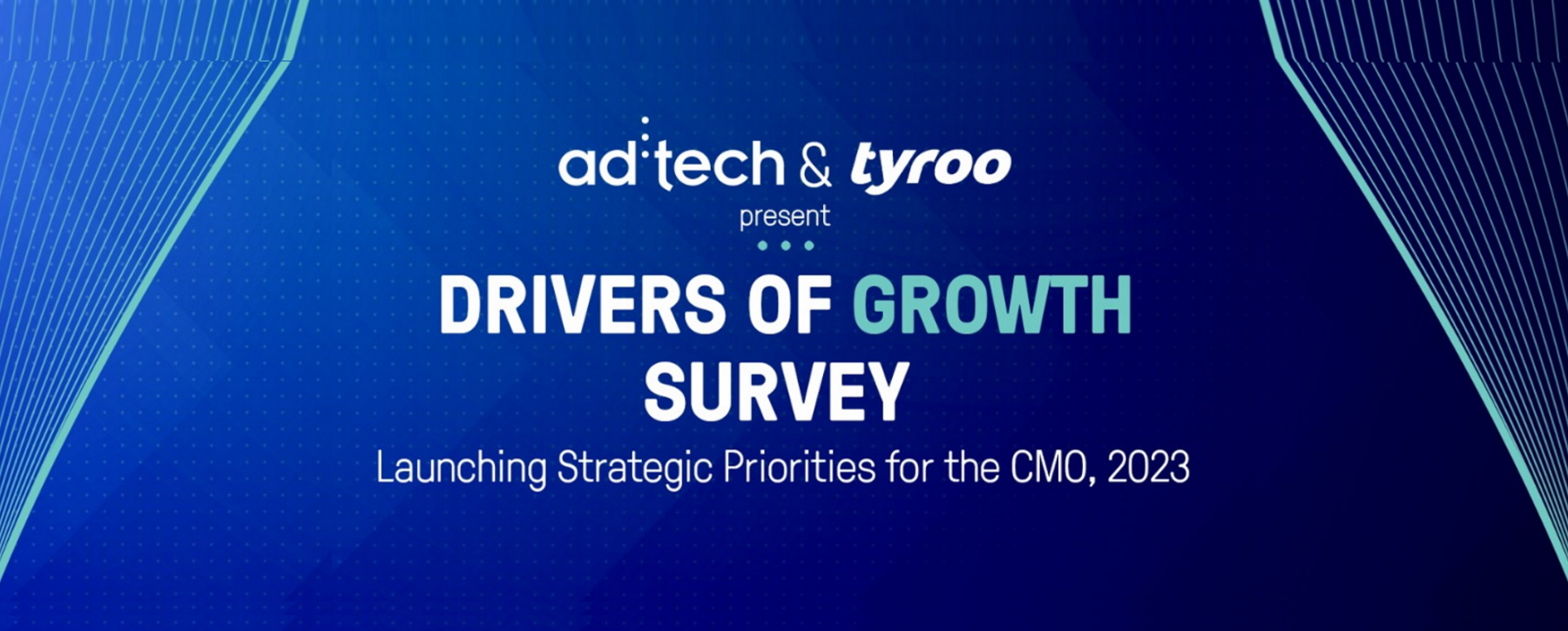 ad:tech & tyroo
present

DRIVERS OF GROWTH SURVEY

Launching Strategic Priorities for the CMO, 2023